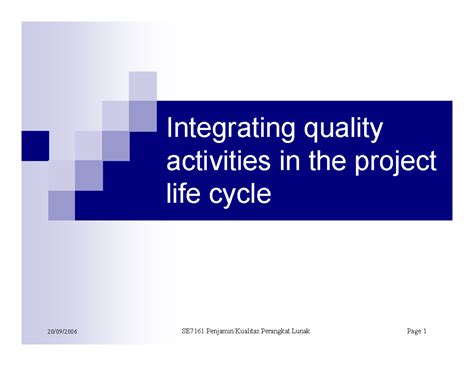 Integrating quality activities in the project life cycle

20/09/2006

SE7161 Penjamin Kualitas Perangkat Lunak

Page 1